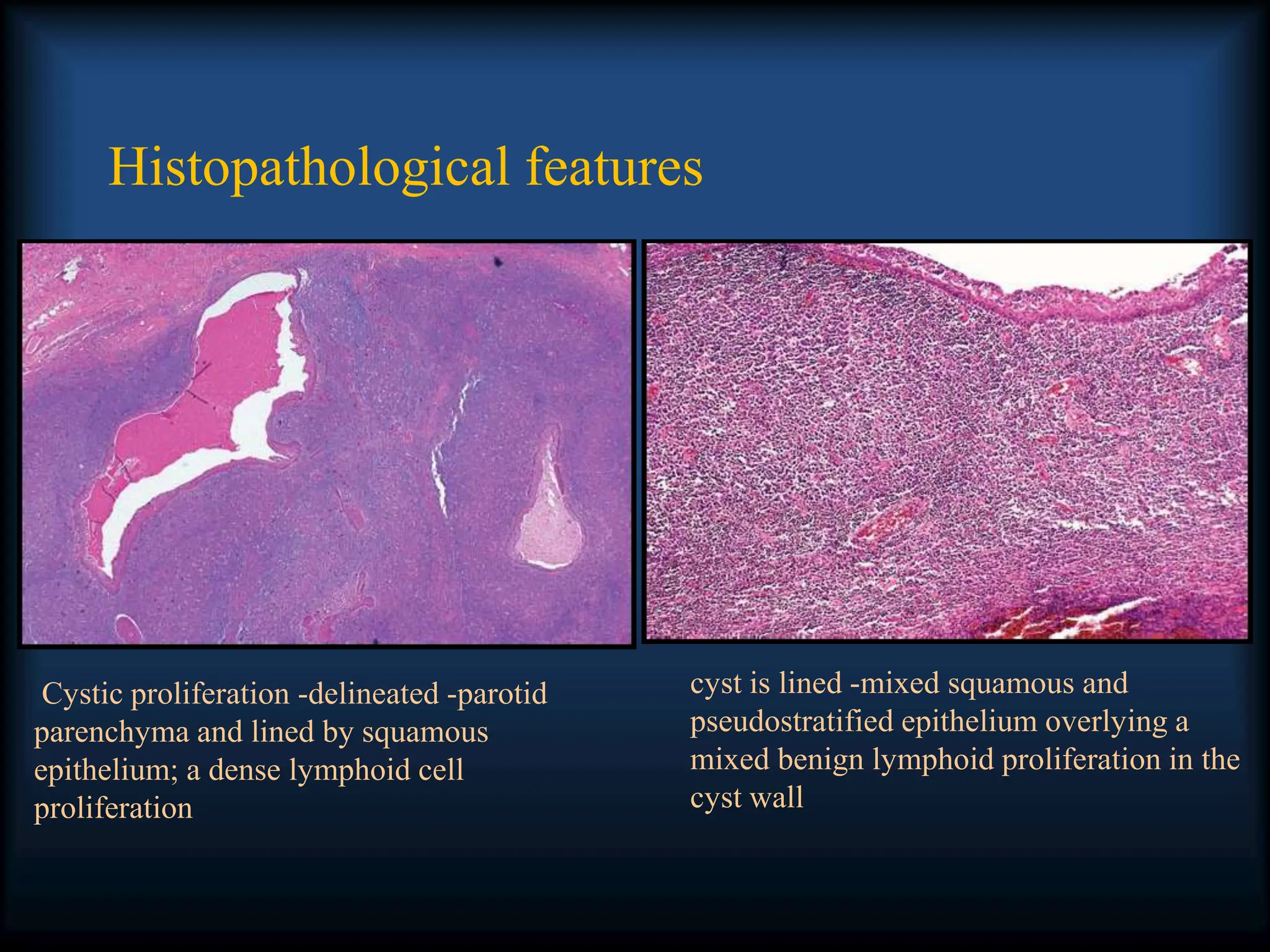 Histopathological features

Cystic proliferation -delineated -parotid parenchyma and lined by squamous epithelium; a dense lymphoid cell proliferation

cyst is lined -mixed squamous and pseudostratified epithelium overlying a mixed benign lymphoid proliferation in the cyst wall